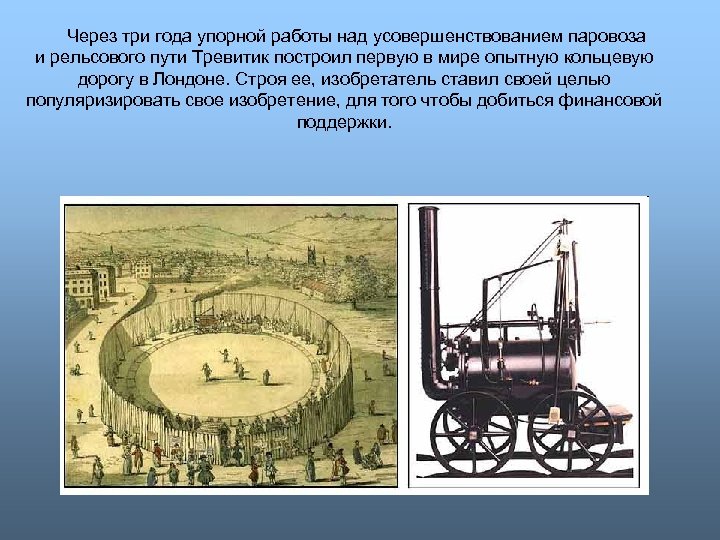 Через три года упорной работы над усовершенствованием паровоза и рельсового пути Тревитик построил первую в мире опытную кольцевую дорогу в Лондоне. Строя ее, изобретатель ставил своей целью популяризировать свое изобретение, для того чтобы добиться финансовой поддержки.